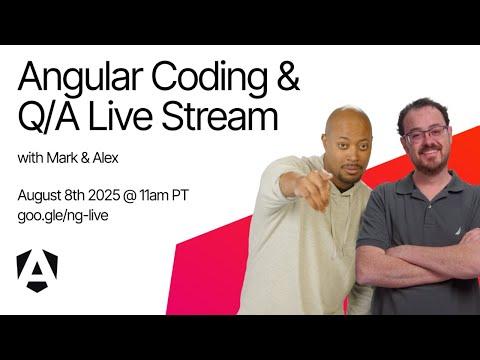 Angular Coding & Q/A Live Stream

with Mark & Alex

August 8th 2025 @ 11am PT
goo.gle/ng-live